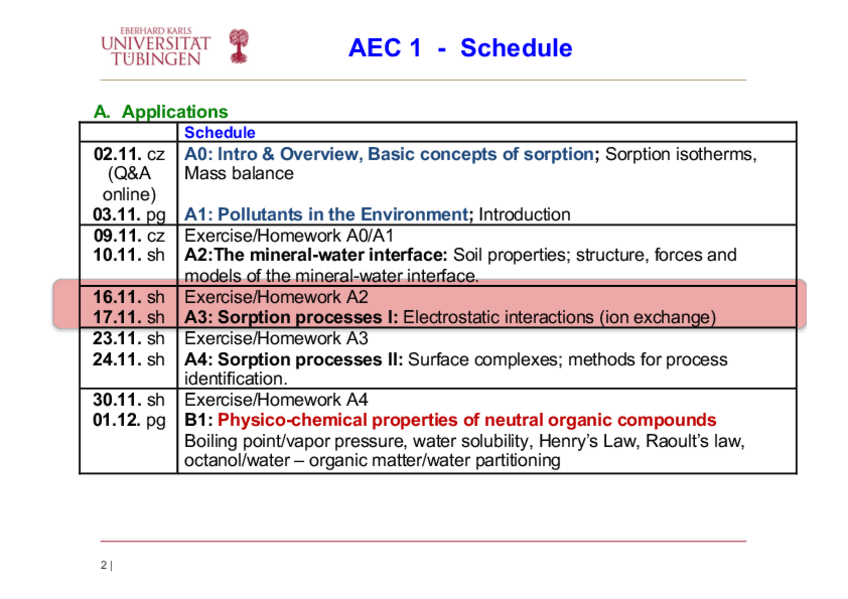 EBERHARD KARLS
UNIVERSITÄT
TÜBINGEN

AEC 1 - Schedule

A. Applications

| | Schedule |
|---|---|
| 02.11. cz (Q&A online) 03.11. pg | A0: Intro & Overview, Basic concepts of sorption; Sorption isotherms, Mass balance A1: Pollutants in the Environment; Introduction |
| 09.11. cz 10.11. sh | Exercise/Homework A0/A1 A2:The mineral-water interface: Soil properties; structure, forces and models of the mineral-water interface. |
| 16.11. sh 17.11. sh | Exercise/Homework A2 A3: Sorption processes I: Electrostatic interactions (ion exchange) |
| 23.11. sh 24.11. sh | Exercise/Homework A3 A4: Sorption processes II: Surface complexes; methods for process identification. |
| 30.11. sh 01.12. pg | Exercise/Homework A4 B1: Physico-chemical properties of neutral organic compounds Boiling point/vapor pressure, water solubility, Henry's Law, Raoult's law, octanol/water – organic matter/water partitioning |

2 |